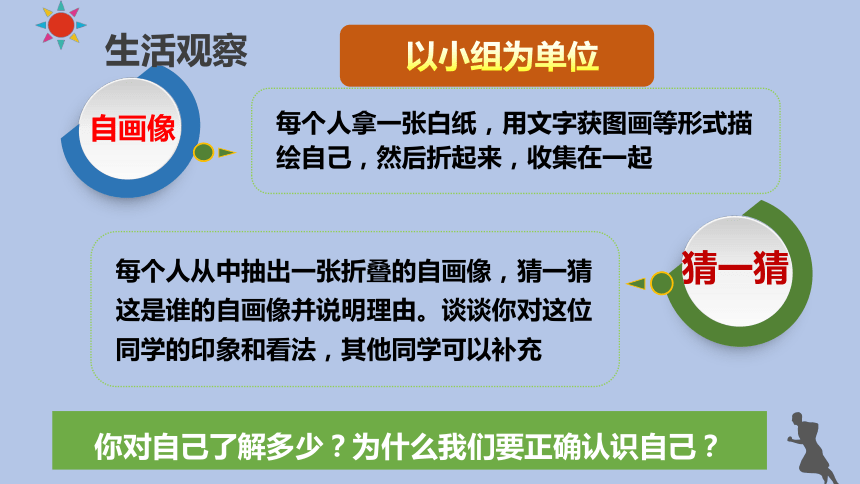 生活观察

以小组为单位

自画像

每个人拿一张白纸，用文字获图画等形式描绘自己，然后折起来，收集在一起

猜一猜

每个人从中抽出一张折叠的自画像，猜一猜这是谁的自画像并说明理由。谈谈你对这位同学的印象和看法，其他同学可以补充

你对自己了解多少？为什么我们要正确认识自己？